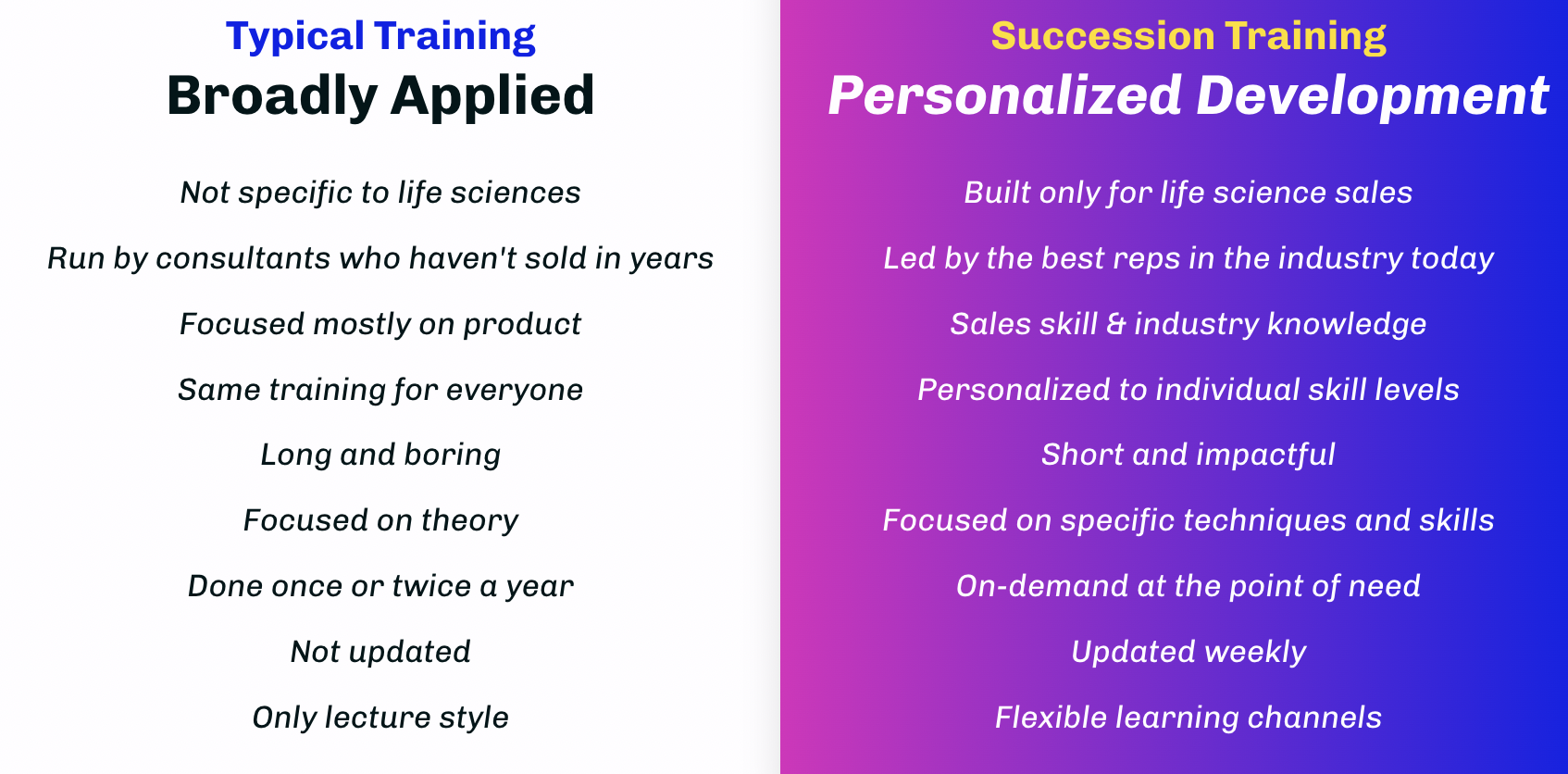 Typical Training
Broadly Applied

Not specific to life sciences

Run by consultants who haven't sold in years

Focused mostly on product

Same training for everyone

Long and boring

Focused on theory

Done once or twice a year

Not updated

Only lecture style

Succession Training
Personalized Development

Built only for life science sales

Led by the best reps in the industry today

Sales skill & industry knowledge

Personalized to individual skill levels

Short and impactful

Focused on specific techniques and skills

On-demand at the point of need

Updated weekly

Flexible learning channels